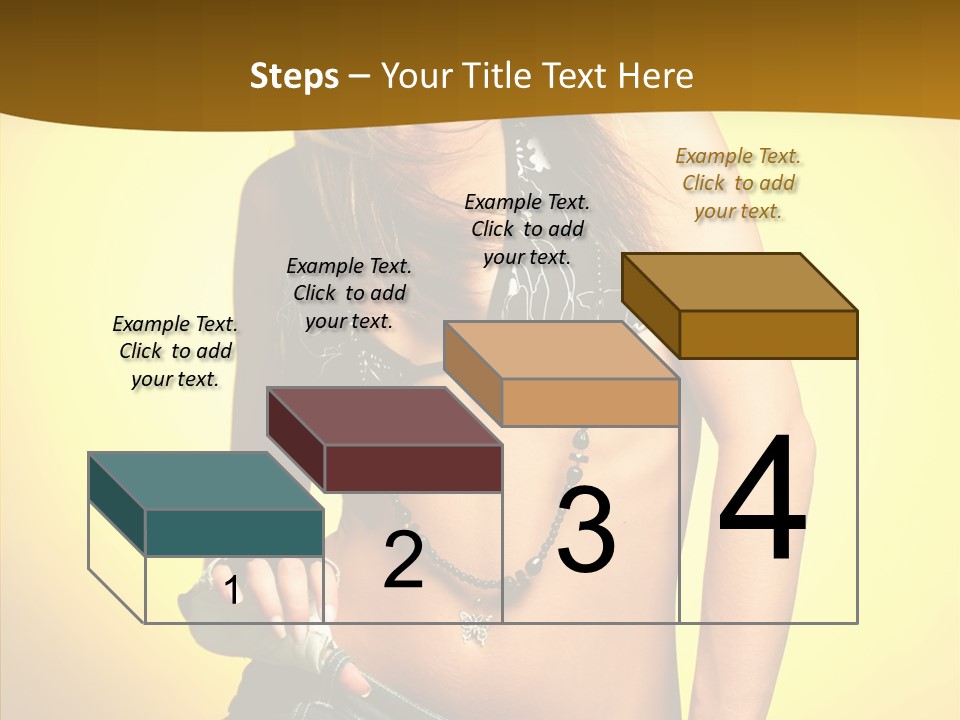 Steps – Your Title Text Here

Example Text. Click to add your text.

Example Text. Click to add your text.

Example Text. Click to add your text.

Example Text. Click to add your text.

1

2

3

4